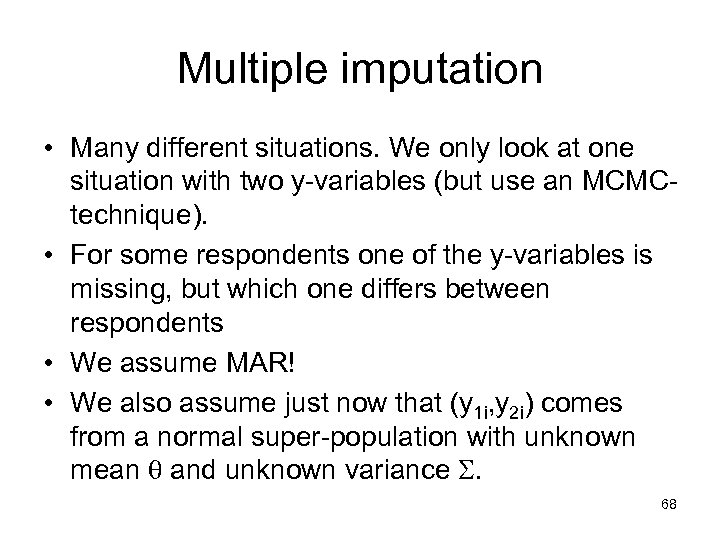 Multiple imputation

• Many different situations. We only look at one situation with two y-variables (but use an MCMC-technique).
• For some respondents one of the y-variables is missing, but which one differs between respondents
• We assume MAR!
• We also assume just now that $(y_{1i},y_{2i})$ comes from a normal super-population with unknown mean $\theta$ and unknown variance $\Sigma$.

68